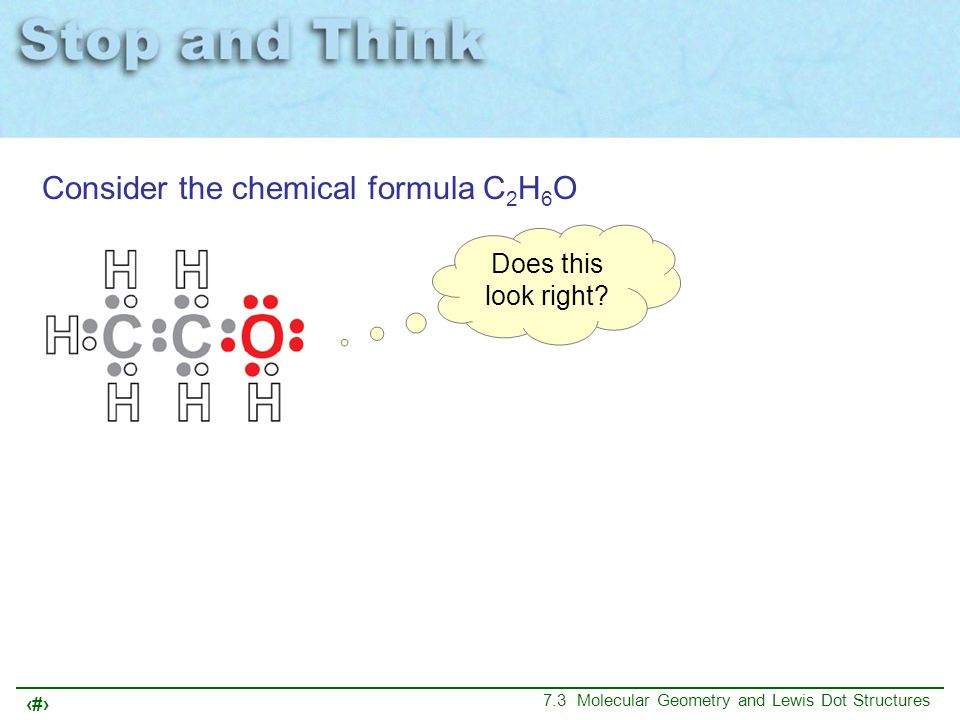 Stop and Think

Consider the chemical formula $C_2H_6O$

H H
H C C O
H H H

Does this look right?

‹#›

7.3 Molecular Geometry and Lewis Dot Structures